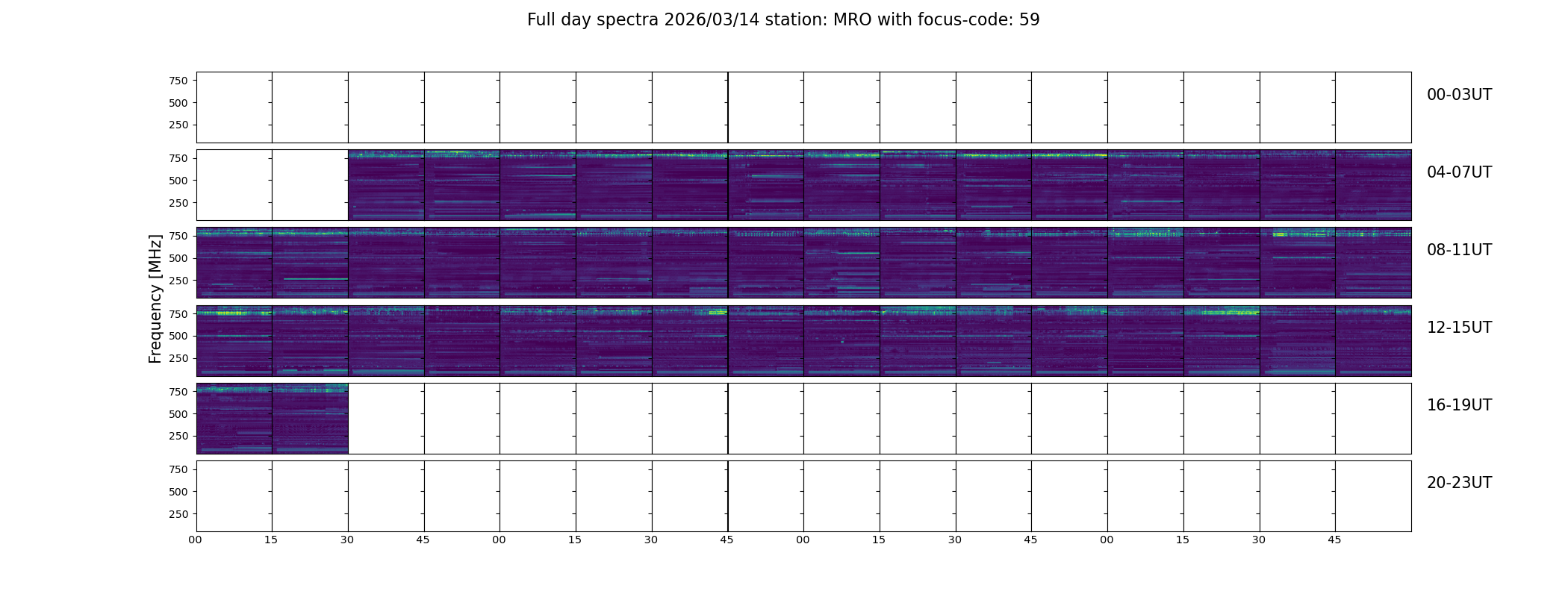 Full day spectra 2026/03/14 station: MRO with focus-code: 59

Frequency [MHz]

750
500
250
00-03UT

750
500
250
04-07UT

750
500
250
08-11UT

750
500
250
12-15UT

750
500
250
16-19UT

750
500
250
20-23UT

00 15 30 45 00 15 30 45 00 15 30 45 00 15 30 45